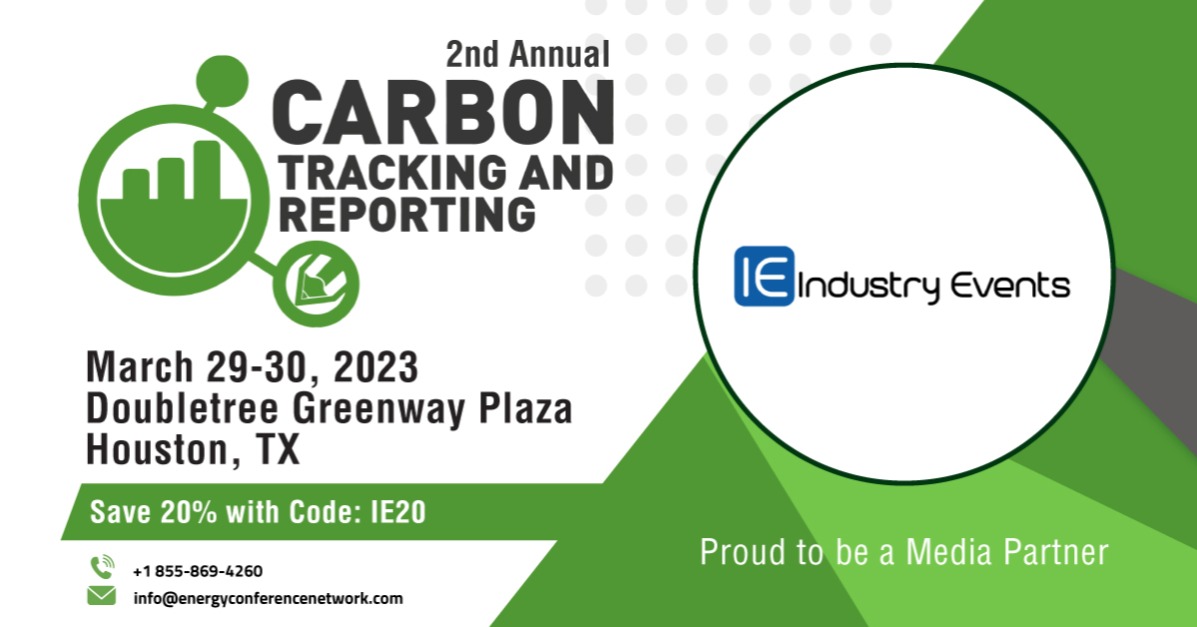 2nd Annual
CARBON
TRACKING AND
REPORTING

March 29-30, 2023
Doubletree Greenway Plaza
Houston, TX

Save 20% with Code: IE20

+1 855-869-4260
info@energyconferencenetwork.com

IE Industry Events

Proud to be a Media Partner